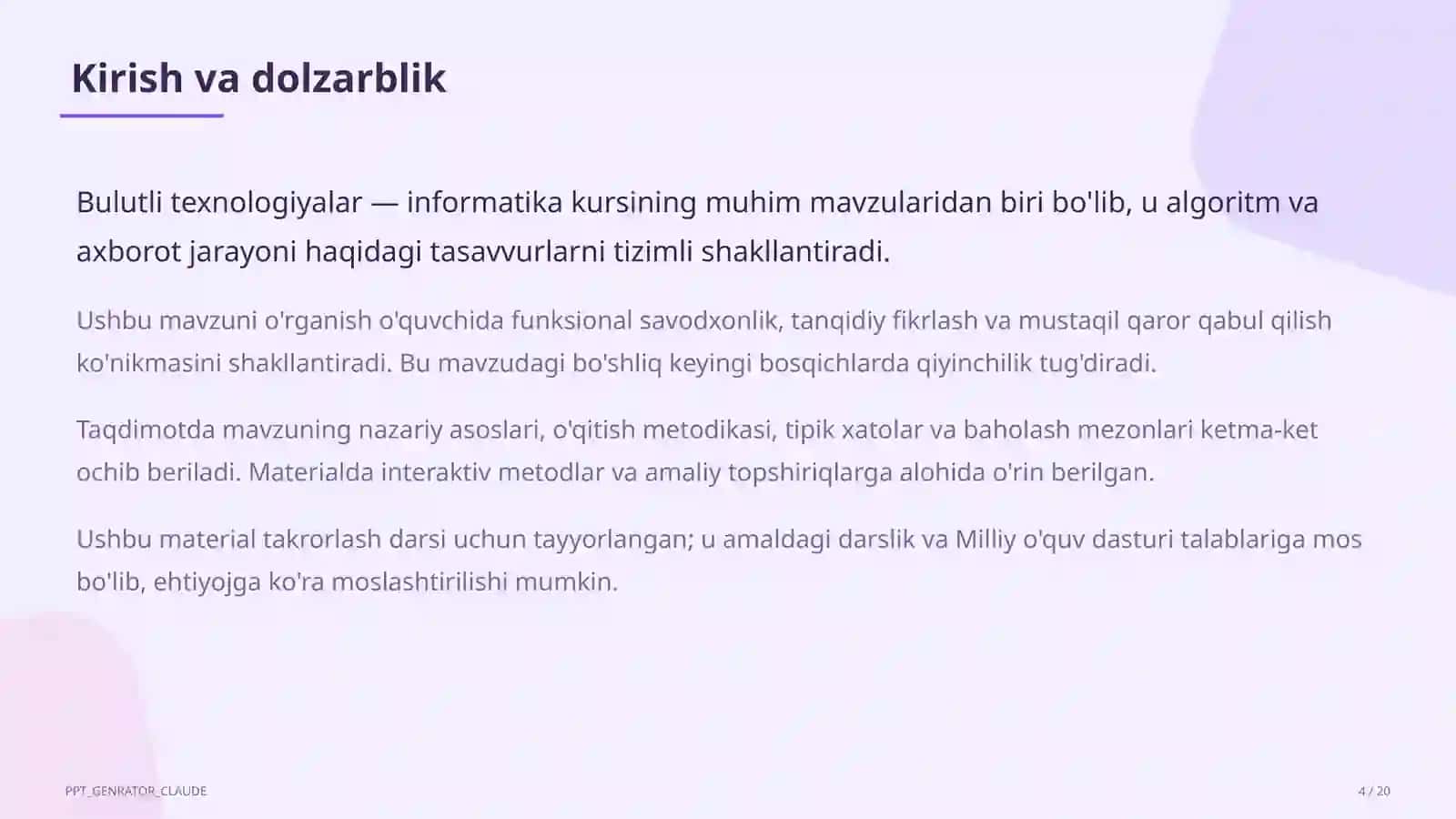 Kirish va dolzarblik

Bulutli texnologiyalar — informatika kursining muhim mavzularidan biri bo'lib, u algoritm va axborot jarayoni haqidagi tasavvurlarni tizimli shakllantiradi.

Ushbu mavzuni o'rganish o'quvchida funksional savodxonlik, tanqidiy fikrlash va mustaqil qaror qabul qilish ko'nikmasini shakllantiradi. Bu mavzudagi bo'shliq keyingi bosqichlarda qiyinchilik tug'diradi.

Taqdimotda mavzuning nazariy asoslari, o'qitish metodikasi, tipik xatolar va baholash mezonlari ketma-ket ochib beriladi. Materialda interaktiv metodlar va amaliy topshiriqlarga alohida o'rin berilgan.

Ushbu material takrorlash darsi uchun tayyorlangan; u amaldagi darslik va Milliy o'quv dasturi talablariga mos bo'lib, ehtiyojga ko'ra moslashtirilishi mumkin.

PPT_GENRATOR_CLAUDE

4 / 20